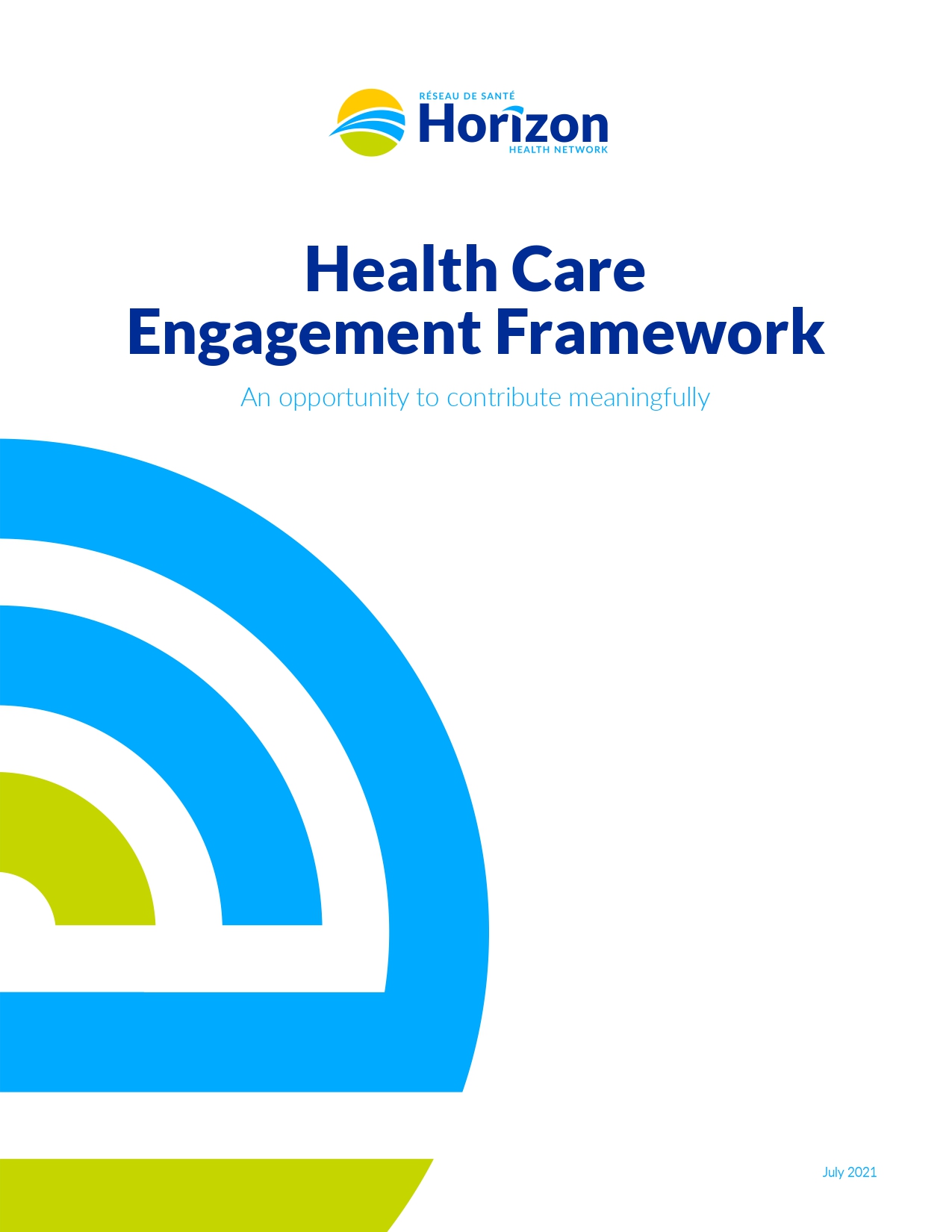 RÉSEAU DE SANTÉ
Horizon
HEALTH NETWORK

Health Care Engagement Framework

An opportunity to contribute meaningfully

July 2021